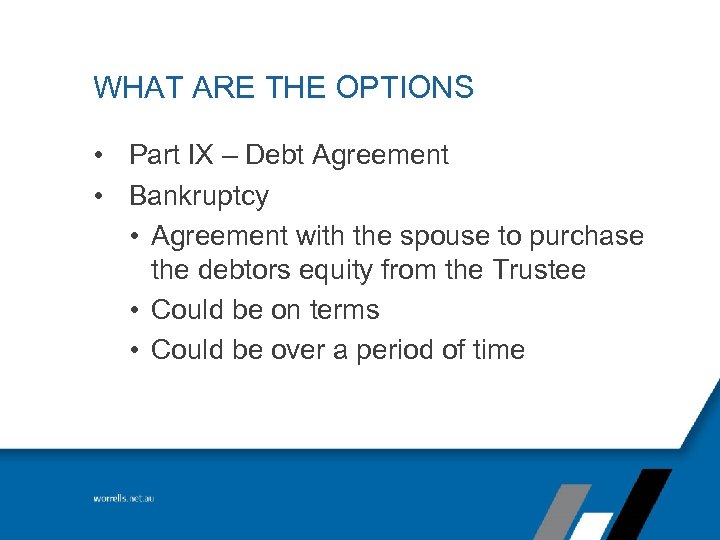 WHAT ARE THE OPTIONS

• Part IX – Debt Agreement
• Bankruptcy
  • Agreement with the spouse to purchase the debtors equity from the Trustee
  • Could be on terms
  • Could be over a period of time

worrells.net.au